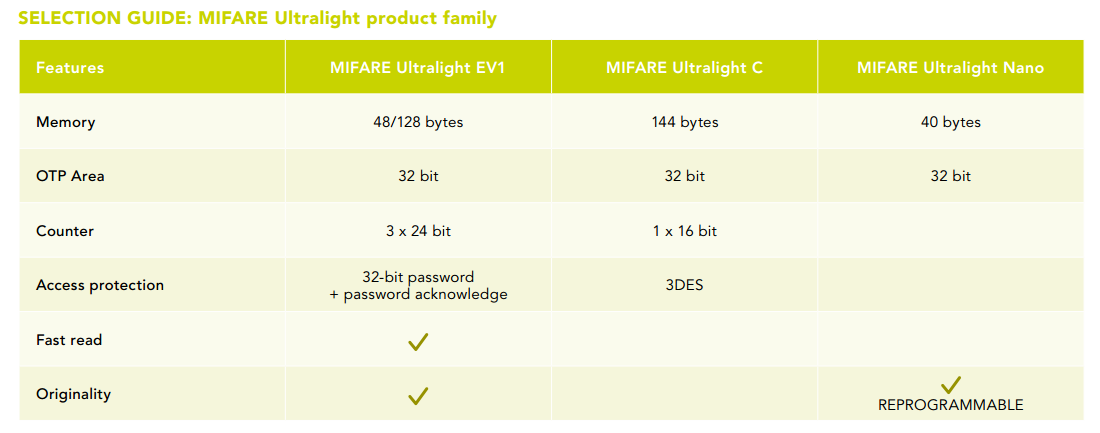 SELECTION GUIDE: MIFARE Ultralight product family

| Features | MIFARE Ultralight EV1 | MIFARE Ultralight C | MIFARE Ultralight Nano |
|---|---|---|---|
| Memory | 48/128 bytes | 144 bytes | 40 bytes |
| OTP Area | 32 bit | 32 bit | 32 bit |
| Counter | 3 x 24 bit | 1 x 16 bit | |
| Access protection | 32-bit password + password acknowledge | 3DES | |
| Fast read | ✓ | | |
| Originality | ✓ | | ✓ REPROGRAMMABLE |